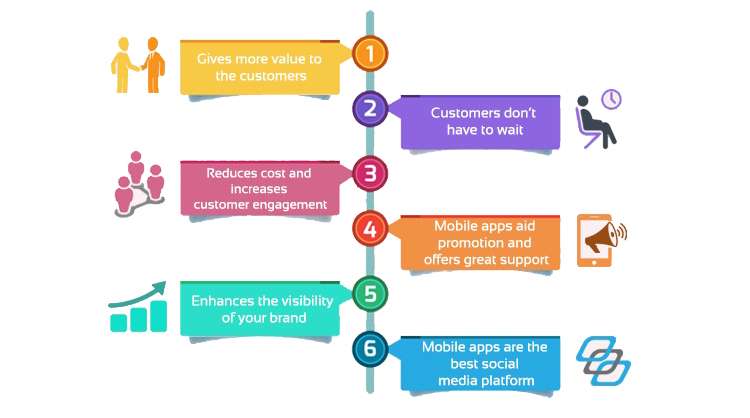 1
Gives more value to the customers

2
Customers don't have to wait

3
Reduces cost and increases customer engagement

4
Mobile apps aid promotion and offers great support

5
Enhances the visibility of your brand

6
Mobile apps are the best social media platform